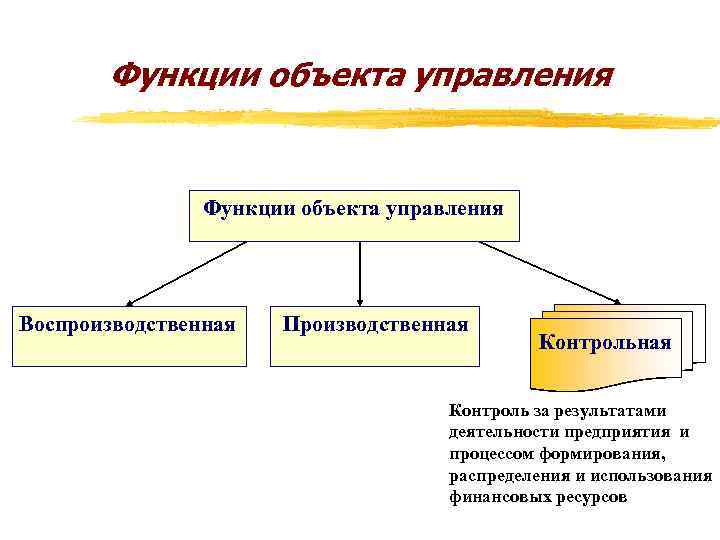 Функции объекта управления

Функции объекта управления

Воспроизводственная

Производственная

Контрольная

Контроль за результатами деятельности предприятия и процессом формирования, распределения и использования финансовых ресурсов